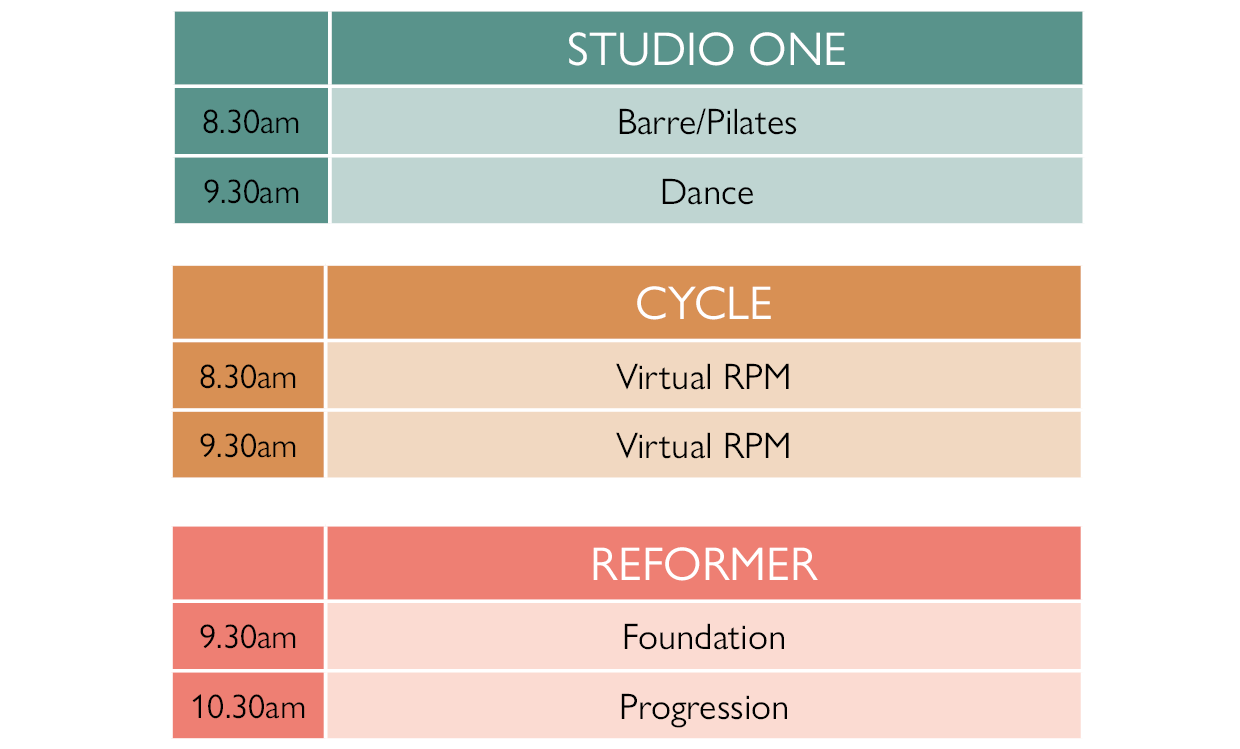 | | STUDIO ONE |
|---|---|
| 8.30am | Barre/Pilates |
| 9.30am | Dance |

| | CYCLE |
|---|---|
| 8.30am | Virtual RPM |
| 9.30am | Virtual RPM |

| | REFORMER |
|---|---|
| 9.30am | Foundation |
| 10.30am | Progression |